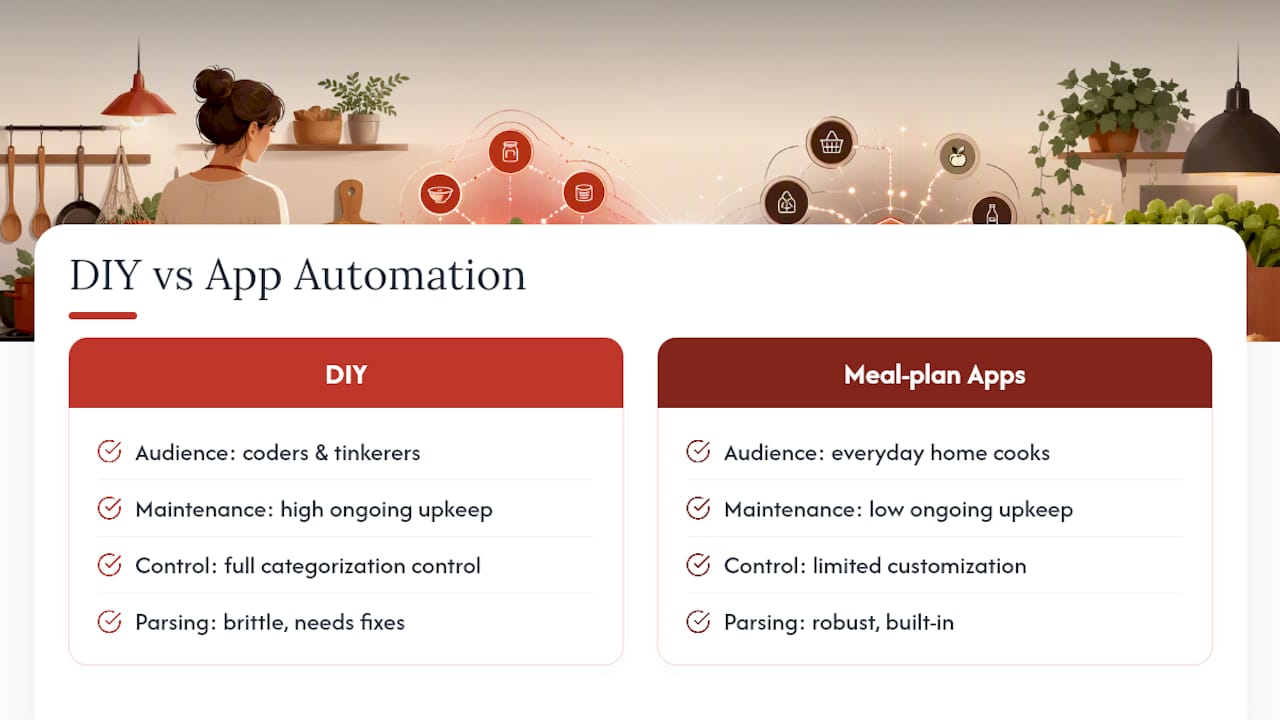 DIY vs App Automation

DIY

Audience: coders & tinkerers

Maintenance: high ongoing upkeep

Control: full categorization control

Parsing: brittle, needs fixes

Meal-plan Apps

Audience: everyday home cooks

Maintenance: low ongoing upkeep

Control: limited customization

Parsing: robust, built-in